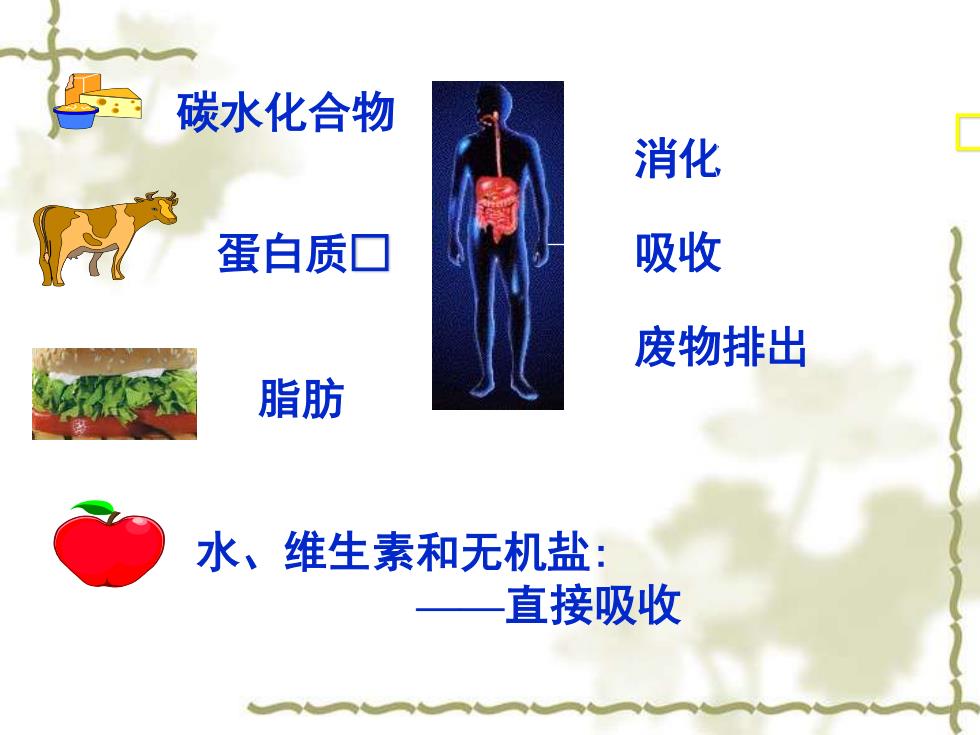 碳水化合物

蛋白质□

脂肪

消化

吸收

废物排出

水、维生素和无机盐:
——直接吸收